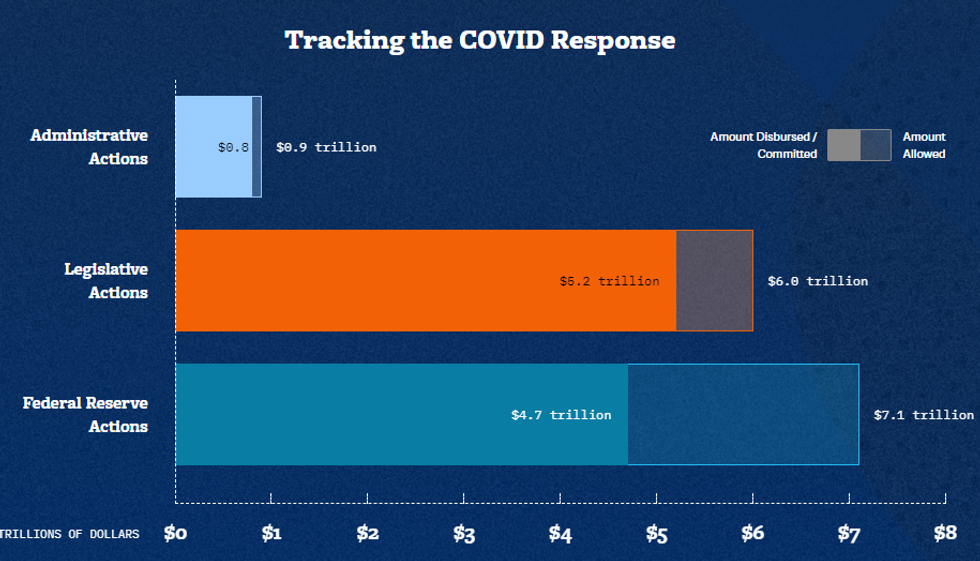 Tracking the COVID Response

Amount Disbursed / Committed
Amount Allowed

Administrative Actions
$0.8
$0.9 trillion

Legislative Actions
$5.2 trillion
$6.0 trillion

Federal Reserve Actions
$4.7 trillion
$7.1 trillion

TRILLIONS OF DOLLARS
$0
$1
$2
$3
$4
$5
$6
$7
$8